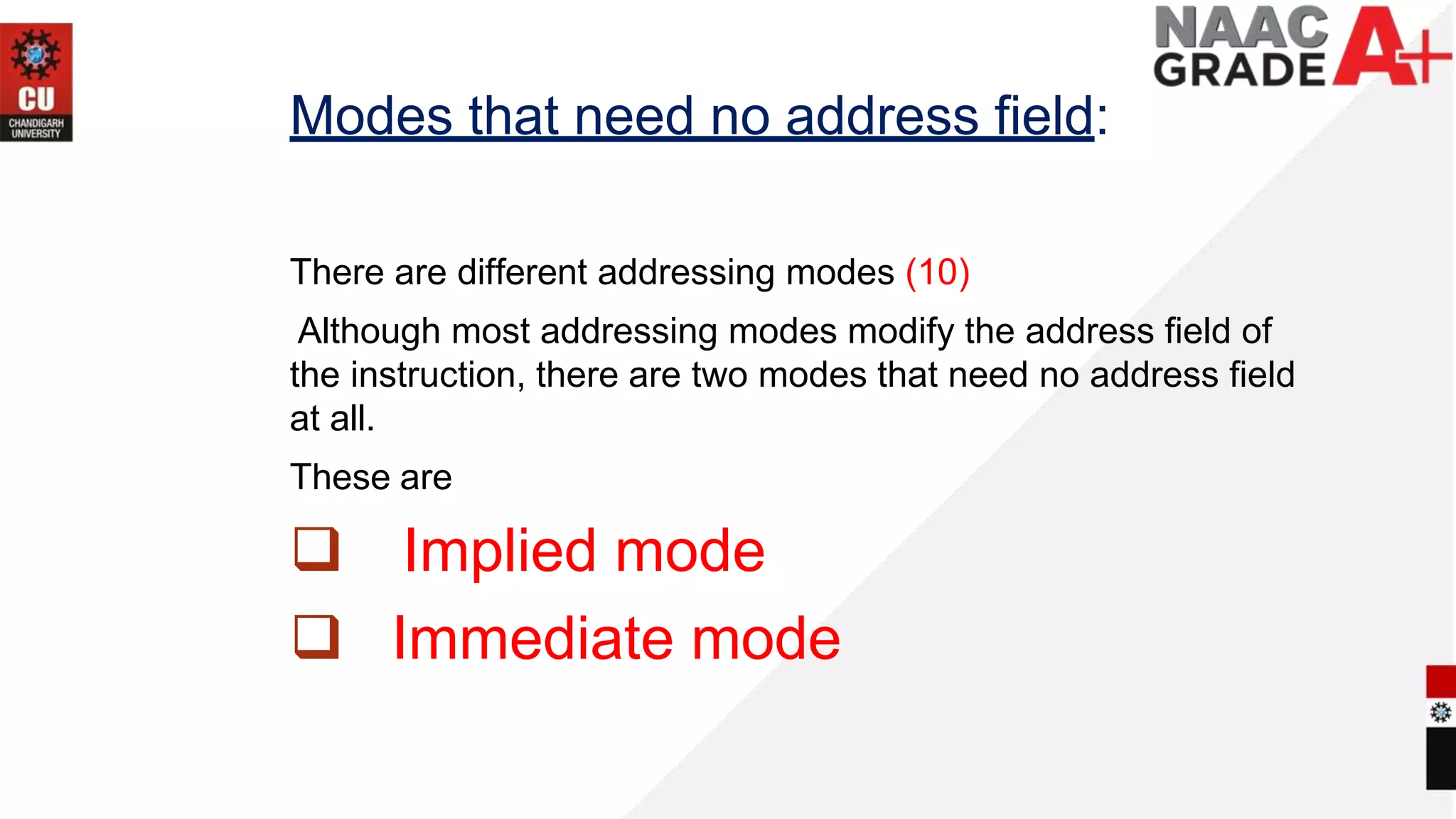 CU
CHANDIGARH UNIVERSITY

NAAC GRADE A+

Modes that need no address field:

There are different addressing modes (10)

Although most addressing modes modify the address field of the instruction, there are two modes that need no address field at all.

These are

❑ Implied mode

❑ Immediate mode